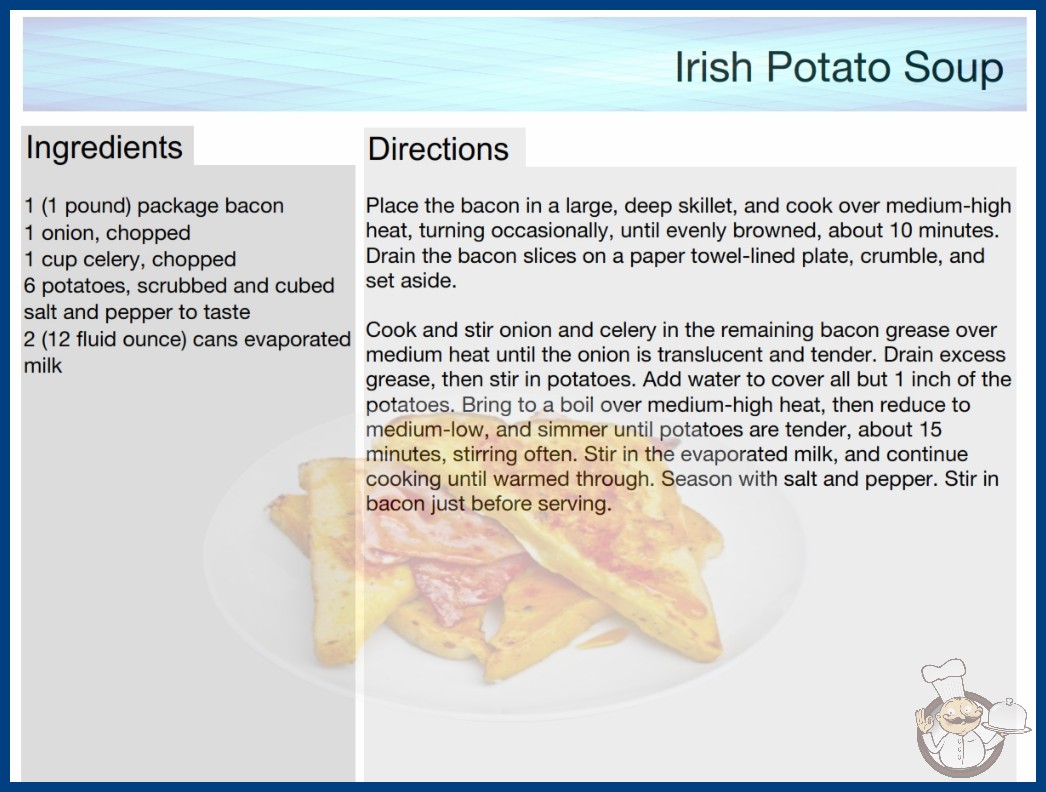 Irish Potato Soup

Ingredients

1 (1 pound) package bacon
1 onion, chopped
1 cup celery, chopped
6 potatoes, scrubbed and cubed
salt and pepper to taste
2 (12 fluid ounce) cans evaporated milk

Directions

Place the bacon in a large, deep skillet, and cook over medium-high heat, turning occasionally, until evenly browned, about 10 minutes. Drain the bacon slices on a paper towel-lined plate, crumble, and set aside.

Cook and stir onion and celery in the remaining bacon grease over medium heat until the onion is translucent and tender. Drain excess grease, then stir in potatoes. Add water to cover all but 1 inch of the potatoes. Bring to a boil over medium-high heat, then reduce to medium-low, and simmer until potatoes are tender, about 15 minutes, stirring often. Stir in the evaporated milk, and continue cooking until warmed through. Season with salt and pepper. Stir in bacon just before serving.